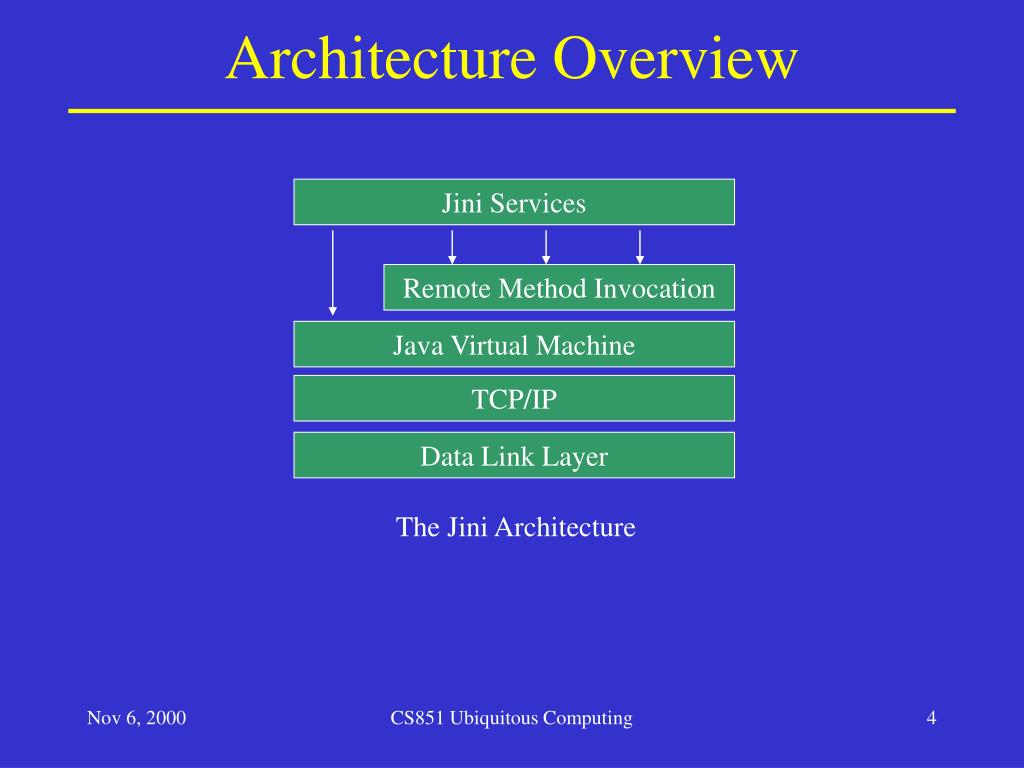 Architecture Overview

Jini Services

Remote Method Invocation

Java Virtual Machine

TCP/IP

Data Link Layer

The Jini Architecture

Nov 6, 2000

CS851 Ubiquitous Computing

4